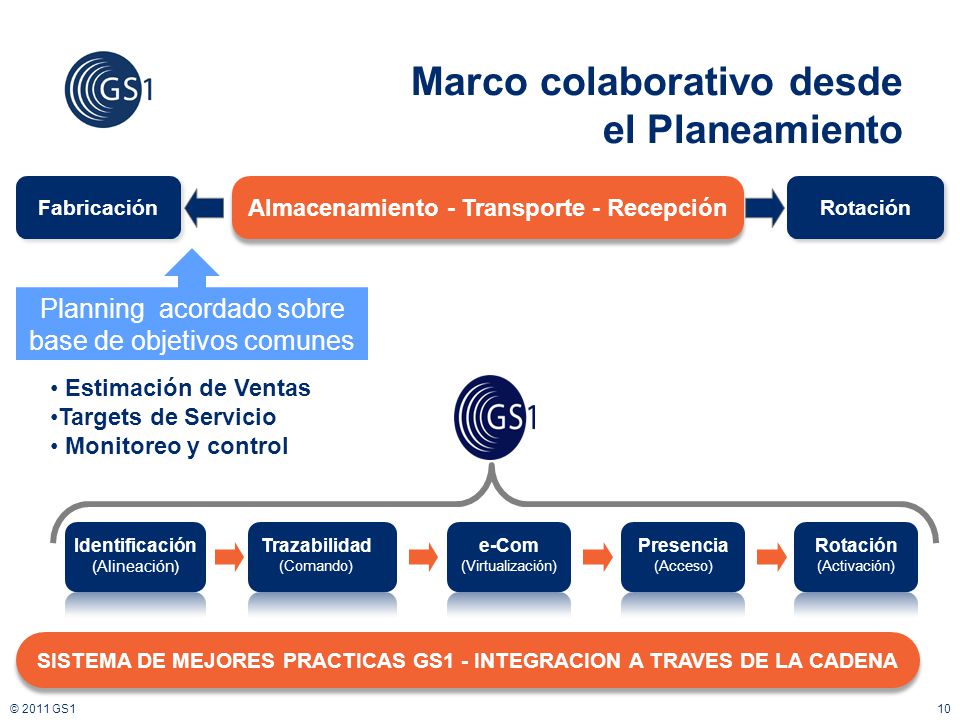 GS1

Marco colaborativo desde el Planeamiento

Fabricación

Almacenamiento - Transporte - Recepción

Rotación

Planning acordado sobre base de objetivos comunes

• Estimación de Ventas
•Targets de Servicio
• Monitoreo y control

GS1

Identificación
(Alineación)

Trazabilidad
(Comando)

e-Com
(Virtualización)

Presencia
(Acceso)

Rotación
(Activación)

SISTEMA DE MEJORES PRACTICAS GS1 - INTEGRACION A TRAVES DE LA CADENA

© 2011 GS1

10